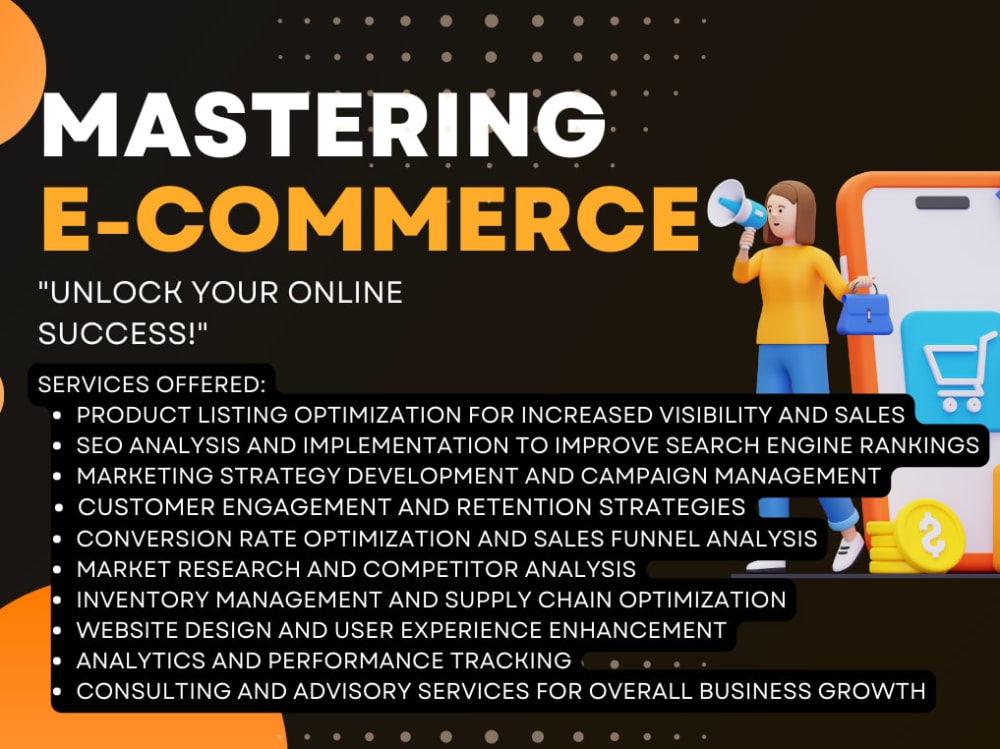 MASTERING
E-COMMERCE

"UNLOCK YOUR ONLINE SUCCESS!"

SERVICES OFFERED:
• PRODUCT LISTING OPTIMIZATION FOR INCREASED VISIBILITY AND SALES
• SEO ANALYSIS AND IMPLEMENTATION TO IMPROVE SEARCH ENGINE RANKINGS
• MARKETING STRATEGY DEVELOPMENT AND CAMPAIGN MANAGEMENT
• CUSTOMER ENGAGEMENT AND RETENTION STRATEGIES
• CONVERSION RATE OPTIMIZATION AND SALES FUNNEL ANALYSIS
• MARKET RESEARCH AND COMPETITOR ANALYSIS
• INVENTORY MANAGEMENT AND SUPPLY CHAIN OPTIMIZATION
• WEBSITE DESIGN AND USER EXPERIENCE ENHANCEMENT
• ANALYTICS AND PERFORMANCE TRACKING
• CONSULTING AND ADVISORY SERVICES FOR OVERALL BUSINESS GROWTH